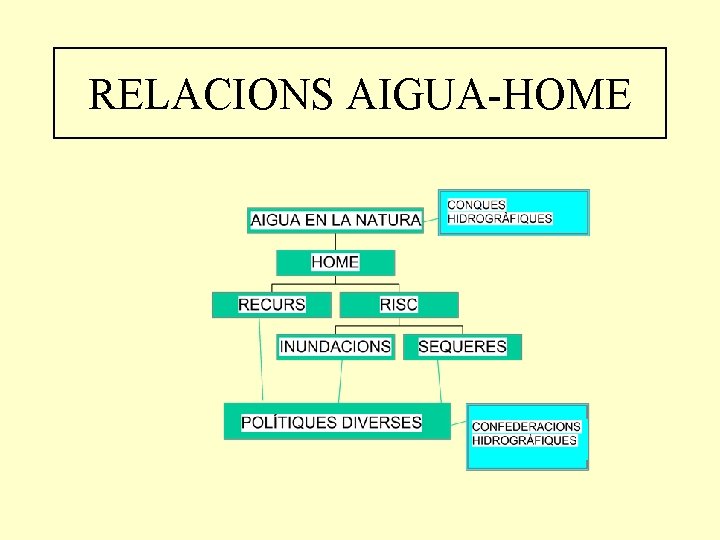 RELACIONS AIGUA-HOME

AIGUA EN LA NATURA

CONQUES HIDROGRÀFIQUES

HOME

RECURS

RISC

INUNDACIONS

SEQUERES

POLÍTIQUES DIVERSES

CONFEDERACIONS HIDROGRÀFIQUES